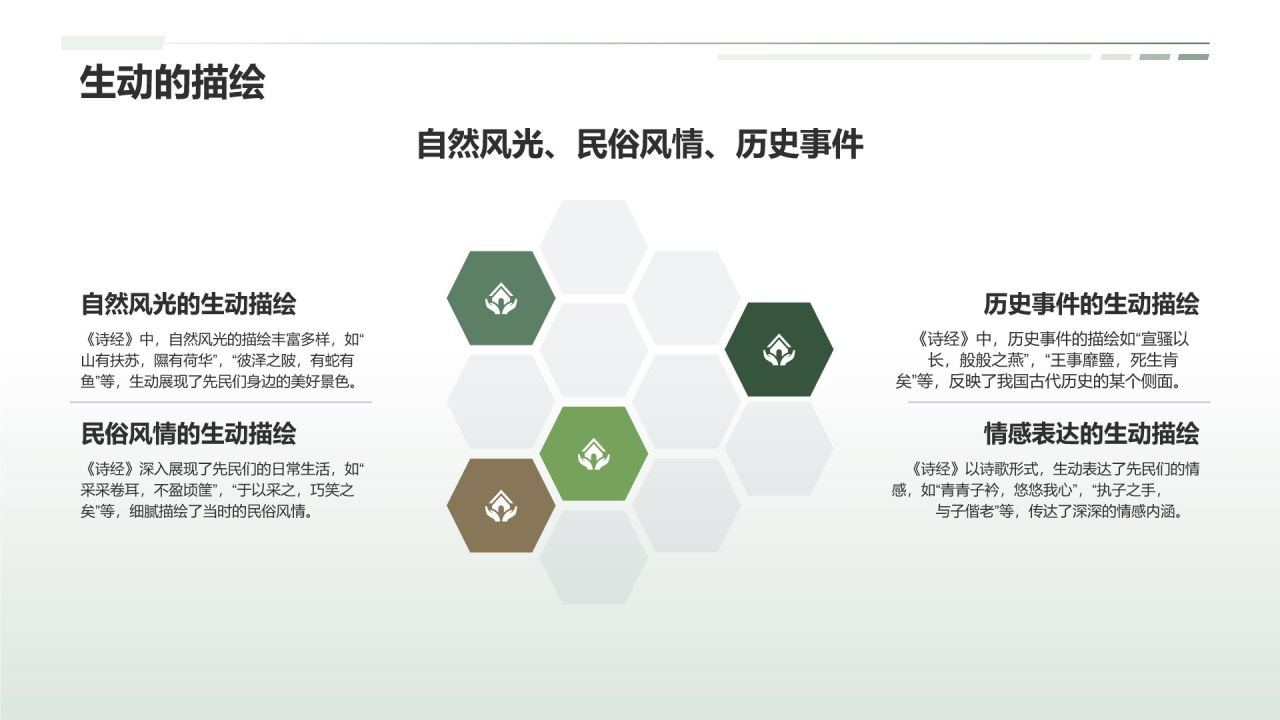 生动的描绘

自然风光、民俗风情、历史事件

自然风光的生动描绘

《诗经》中，自然风光的描绘丰富多样，如“山有扶苏，隰有荷华”，“彼泽之陂，有蛇有鱼”等，生动展现了先民们身边的美好景色。

民俗风情的生动描绘

《诗经》深入展现了先民们的日常生活，如“采采卷耳，不盈顷筐”，“于以采之，巧笑之矣”等，细腻描绘了当时的民俗风情。

历史事件的生动描绘

《诗经》中，历史事件的描绘如“宣骚以长，般般之燕”，“王事靡盬，死生肯矣”等，反映了我国古代历史的某个侧面。

情感表达的生动描绘

《诗经》以诗歌形式，生动表达了先民们的情感，如“青青子衿，悠悠我心”，“执子之手，与子偕老”等，传达了深深的情感内涵。